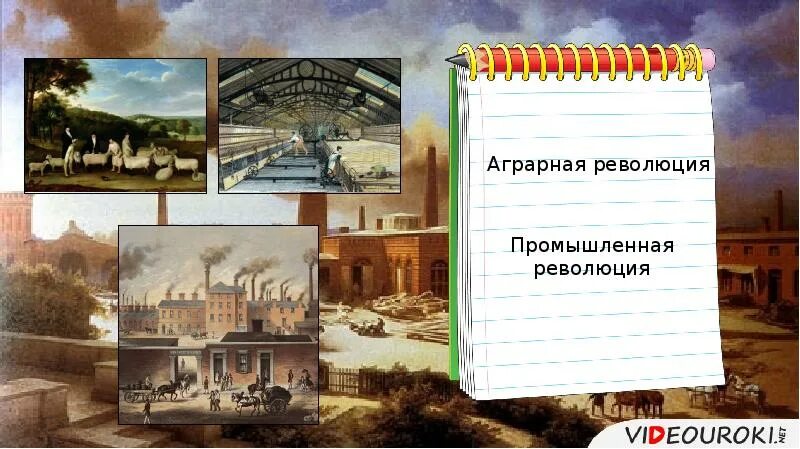 Аграрная революция

Промышленная революция

VIDEOUROKI.NET